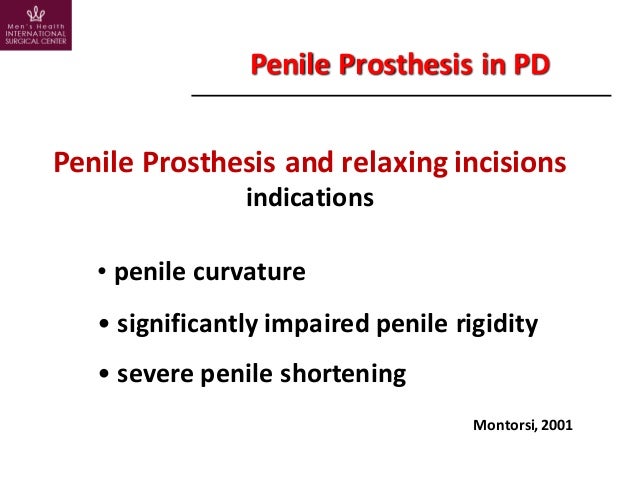 Men's Health
INTERNATIONAL
SURGICAL CENTER

Penile Prosthesis in PD

Penile Prosthesis and relaxing incisions
indications

• penile curvature

• significantly impaired penile rigidity

• severe penile shortening

Montorsi, 2001